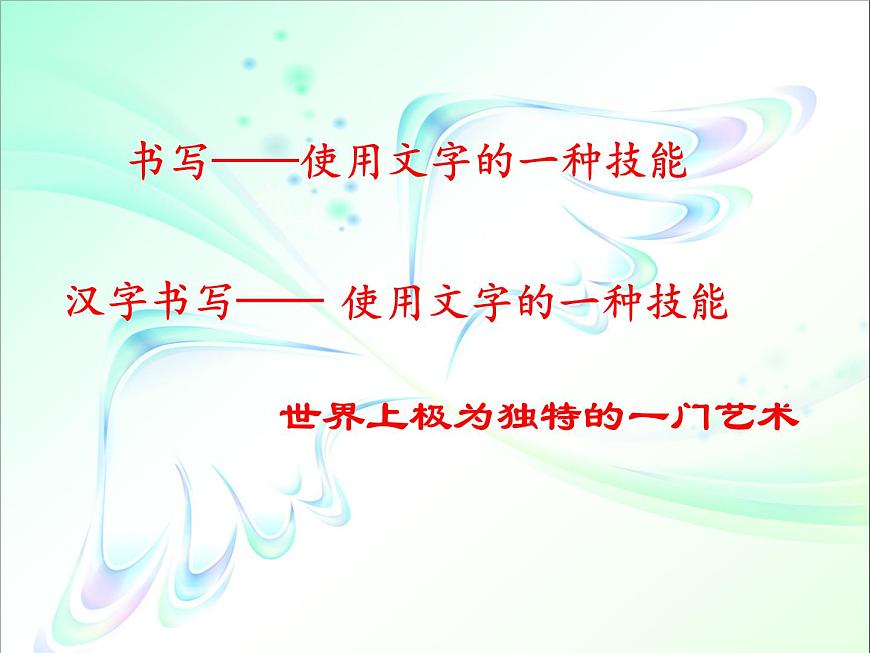 书写——使用文字的一种技能

汉字书写—— 使用文字的一种技能

世界上极为独特的一门艺术